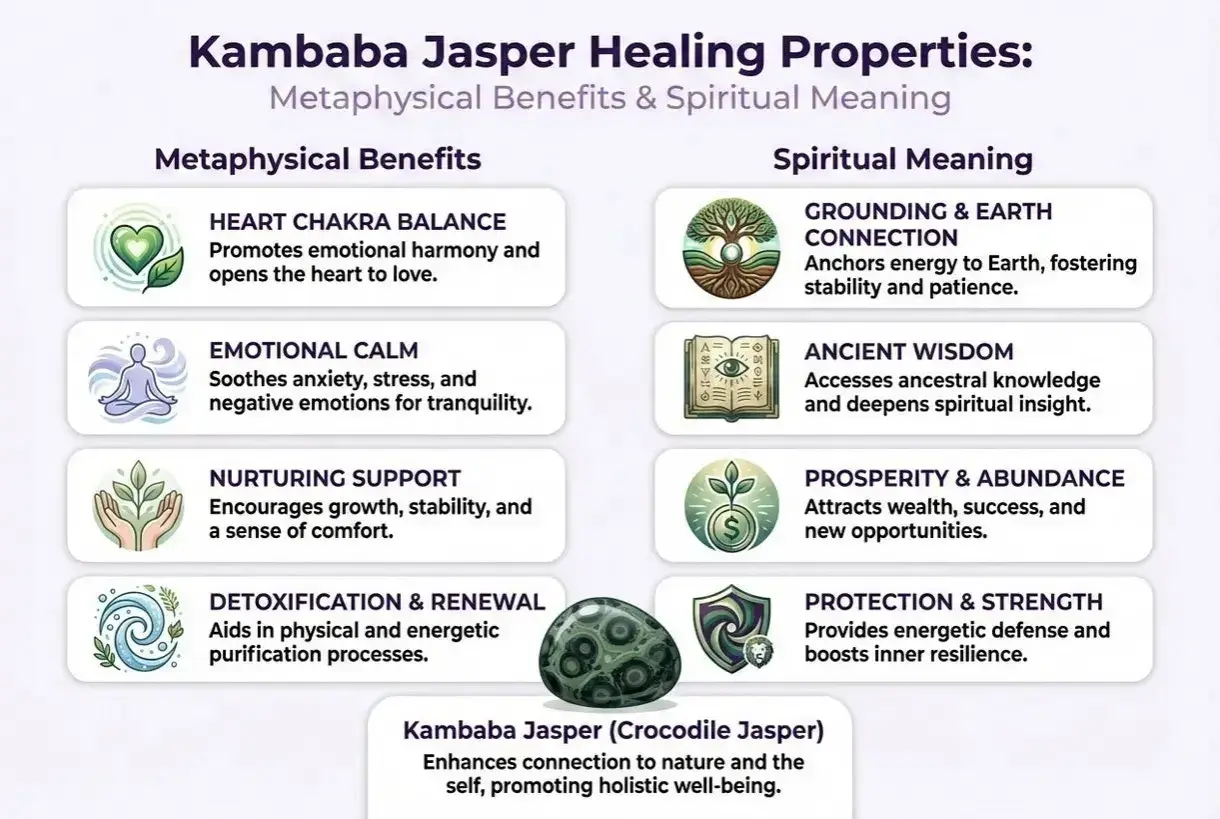 Kambaba Jasper Healing Properties:
Metaphysical Benefits & Spiritual Meaning

Metaphysical Benefits

HEART CHAKRA BALANCE
Promotes emotional harmony and opens the heart to love.

EMOTIONAL CALM
Soothes anxiety, stress, and negative emotions for tranquility.

NURTURING SUPPORT
Encourages growth, stability, and a sense of comfort.

DETOXIFICATION & RENEWAL
Aids in physical and energetic purification processes.

Spiritual Meaning

GROUNDING & EARTH CONNECTION
Anchors energy to Earth, fostering stability and patience.

ANCIENT WISDOM
Accesses ancestral knowledge and deepens spiritual insight.

PROSPERITY & ABUNDANCE
Attracts wealth, success, and new opportunities.

PROTECTION & STRENGTH
Provides energetic defense and boosts inner resilience.

Kambaba Jasper (Crocodile Jasper)
Enhances connection to nature and the self, promoting holistic well-being.